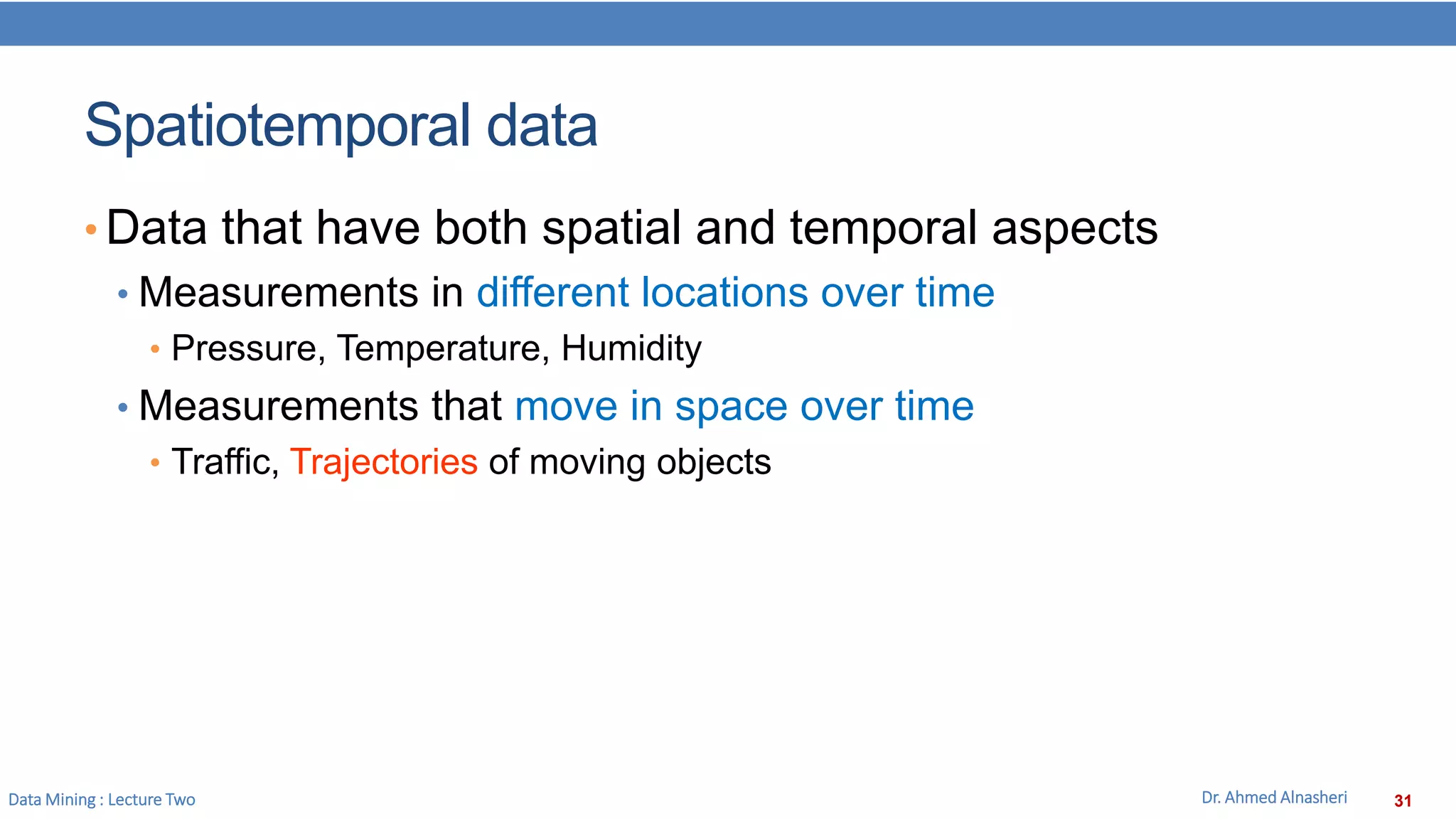 Spatiotemporal data

• Data that have both spatial and temporal aspects
  • Measurements in different locations over time
    • Pressure, Temperature, Humidity
  • Measurements that move in space over time
    • Traffic, Trajectories of moving objects

Data Mining : Lecture Two

Dr. Ahmed Alnasheri 31